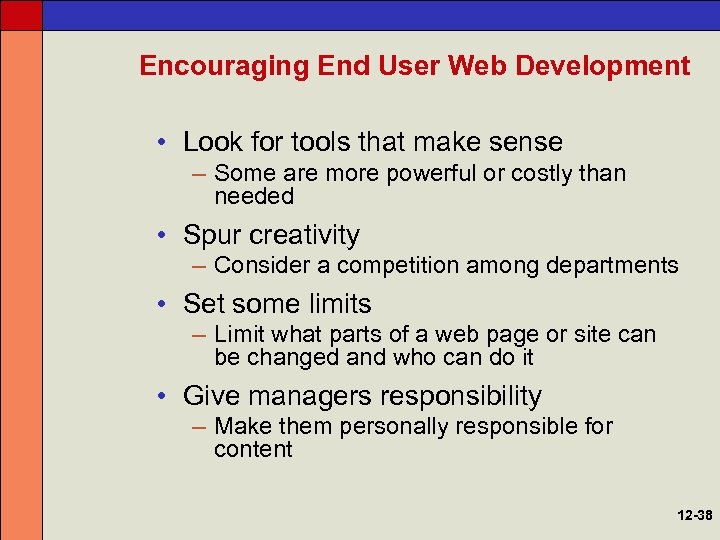 Encouraging End User Web Development

• Look for tools that make sense
– Some are more powerful or costly than needed

• Spur creativity
– Consider a competition among departments

• Set some limits
– Limit what parts of a web page or site can be changed and who can do it

• Give managers responsibility
– Make them personally responsible for content

12-38